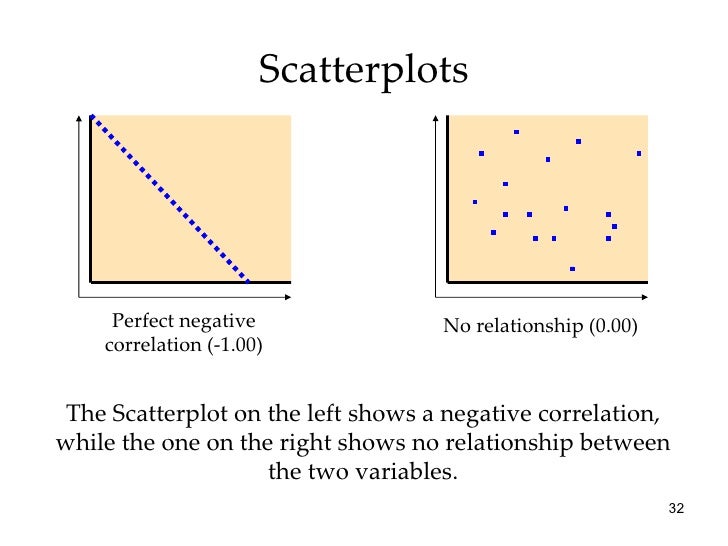 Scatterplots

Perfect negative correlation (-1.00)

No relationship (0.00)

The Scatterplot on the left shows a negative correlation, while the one on the right shows no relationship between the two variables.

32